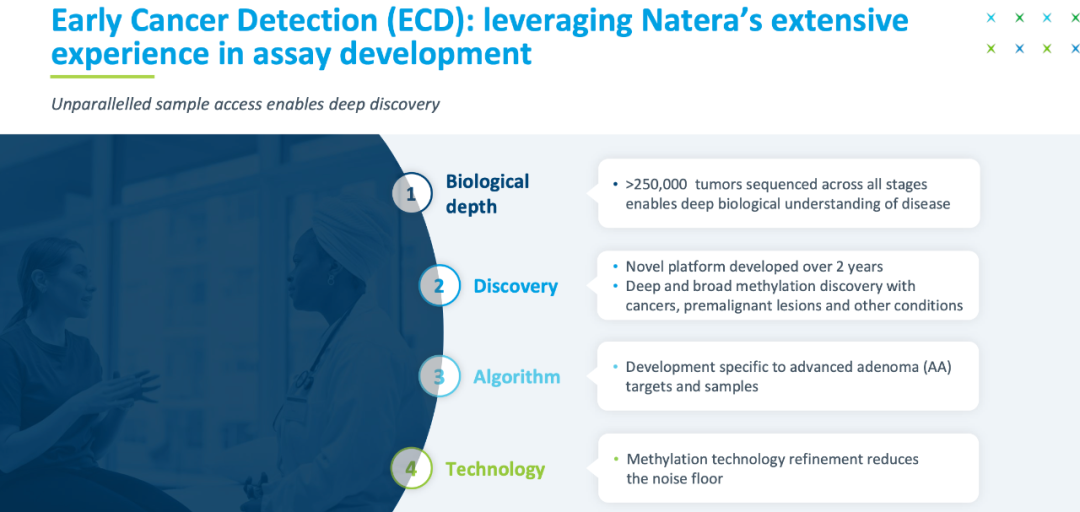 Early Cancer Detection (ECD): leveraging Natera's extensive experience in assay development

Unparallelled sample access enables deep discovery

1 Biological depth

• >250,000 tumors sequenced across all stages enables deep biological understanding of disease

2 Discovery

• Novel platform developed over 2 years
• Deep and broad methylation discovery with cancers, premalignant lesions and other conditions

3 Algorithm

• Development specific to advanced adenoma (AA) targets and samples

4 Technology

• Methylation technology refinement reduces the noise floor